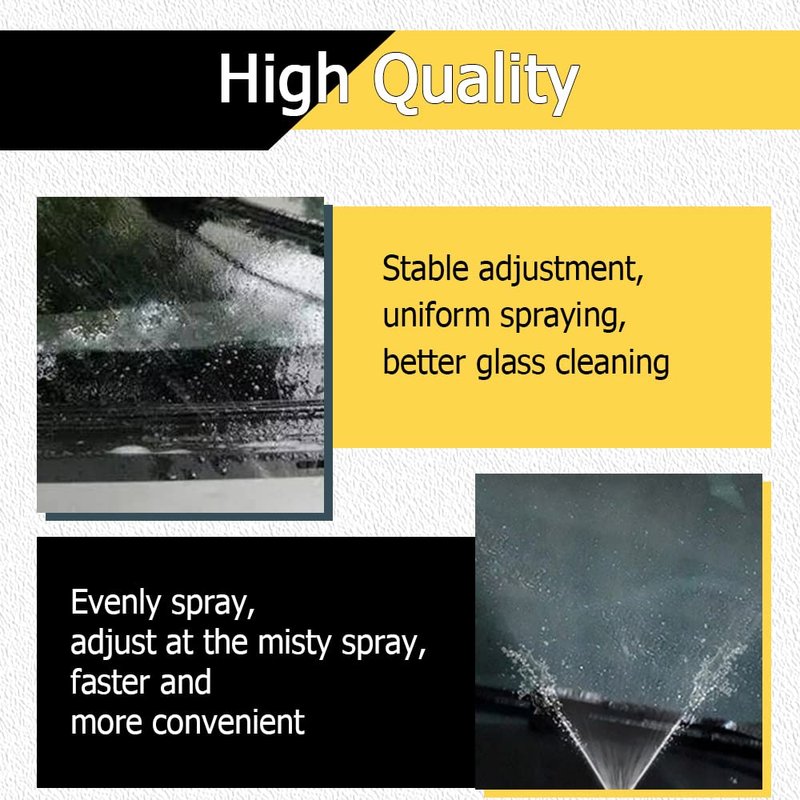 High Quality

Stable adjustment,
uniform spraying,
better glass cleaning

Evenly spray,
adjust at the misty spray,
faster and
more convenient